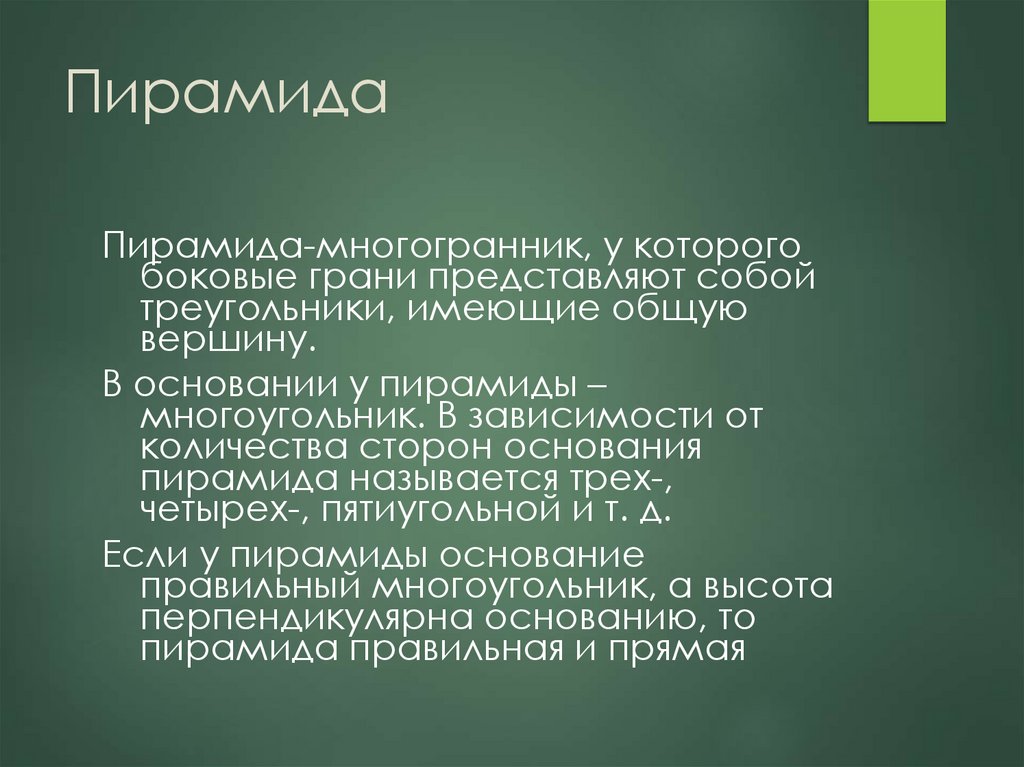 Пирамида

Пирамида-многогранник, у которого боковые грани представляют собой треугольники, имеющие общую вершину.

В основании у пирамиды – многоугольник. В зависимости от количества сторон основания пирамида называется трех-, четырех-, пятиугольной и т. д.

Если у пирамиды основание правильный многоугольник, а высота перпендикулярна основанию, то пирамида правильная и прямая